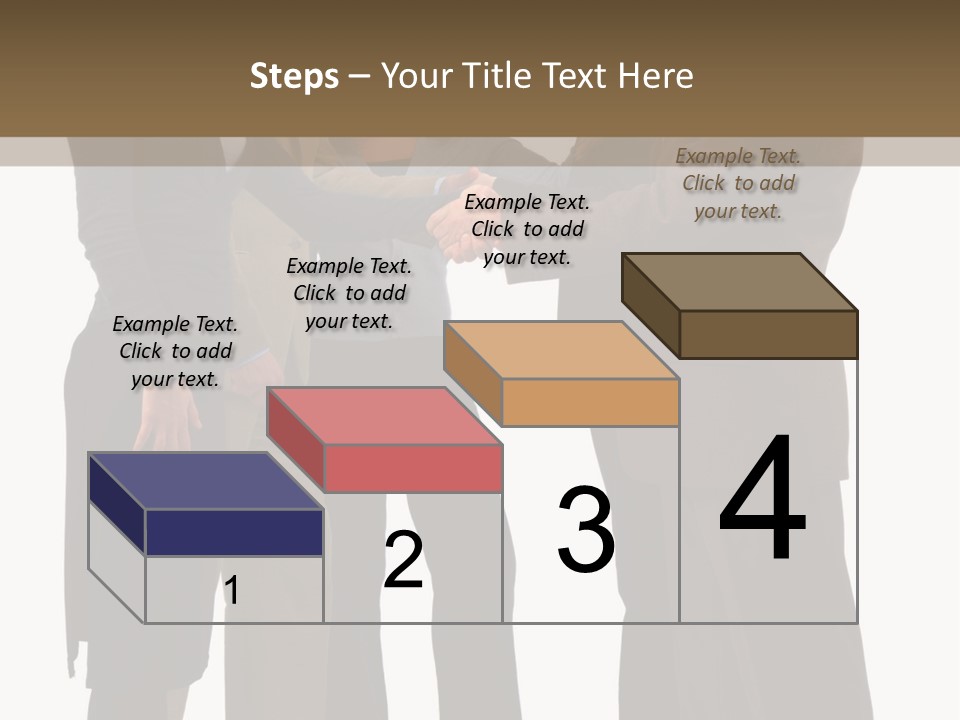 Steps – Your Title Text Here

Example Text. Click to add your text.

Example Text. Click to add your text.

Example Text. Click to add your text.

Example Text. Click to add your text.

1

2

3

4